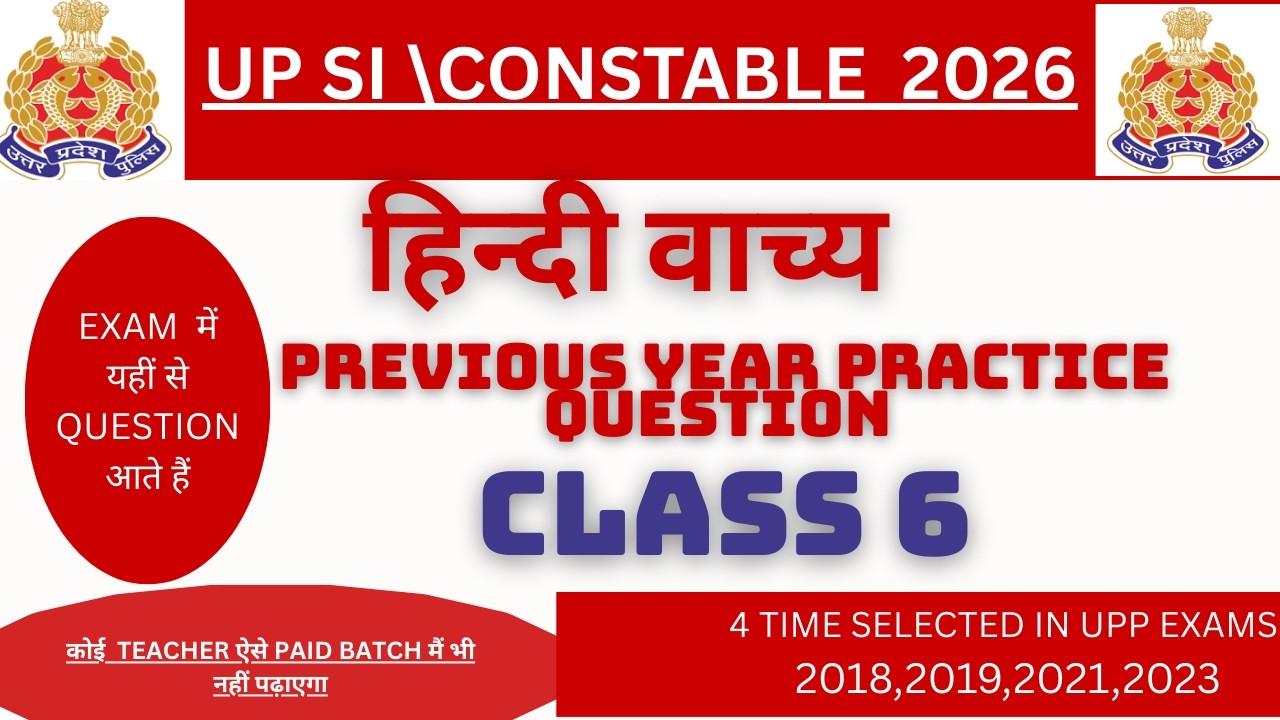 उत्तर प्रदेश पुलिस

UP SI \CONSTABLE 2026

उत्तर प्रदेश पुलिस

हिन्दी वाच्य

EXAM में यहीं से QUESTION आते हैं

PREVIOUS YEAR PRACTICE QUESTION

CLASS 6

कोई TEACHER ऐसे PAID BATCH में भी नहीं पढ़ाएगा

4 TIME SELECTED IN UPP EXAMS
2018,2019,2021,2023